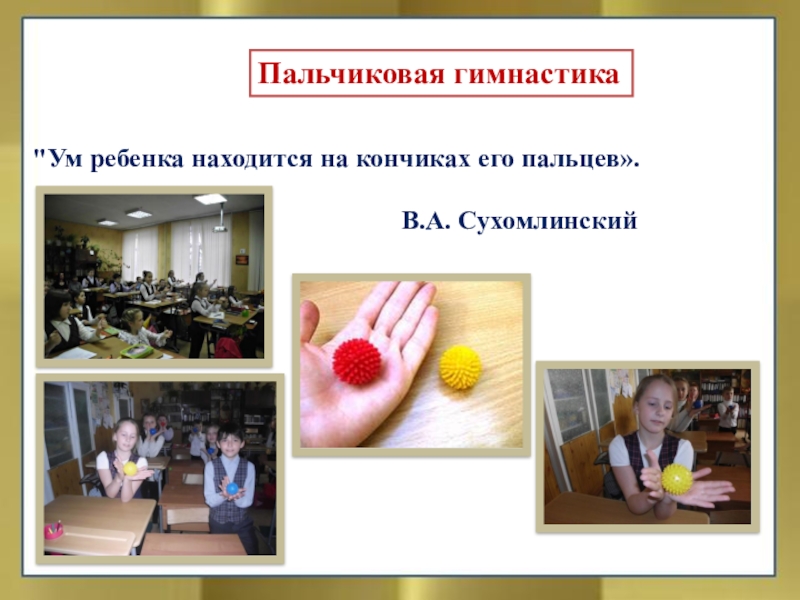 Пальчиковая гимнастика

"Ум ребенка находится на кончиках его пальцев».

В.А. Сухомлинский